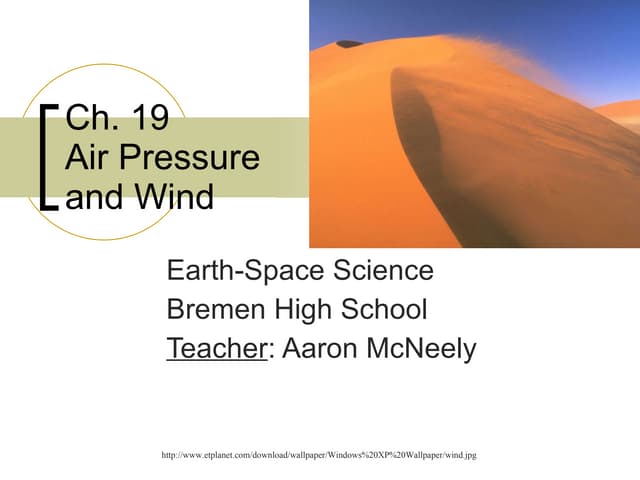 Ch. 19
Air Pressure and Wind

Earth-Space Science
Bremen High School
Teacher: Aaron McNeely

http://www.etplanet.com/download/wallpaper/Windows%20XP%20Wallpaper/wind.jpg